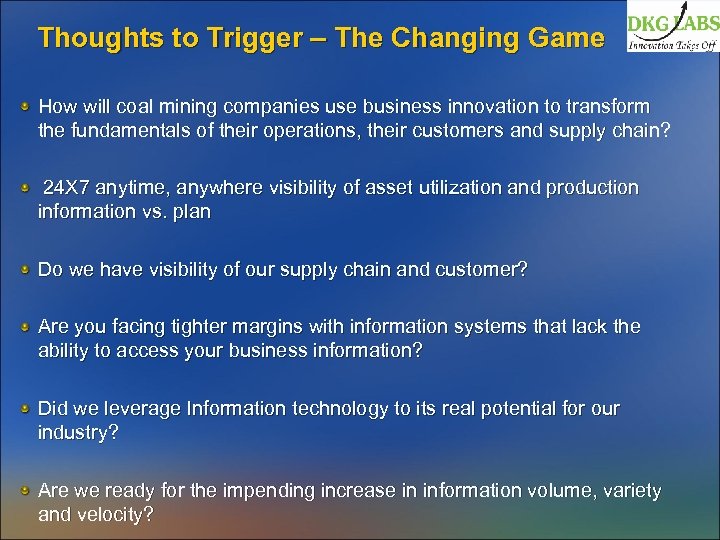 Thoughts to Trigger – The Changing Game

DKG LABS
Innovation Takes Off

How will coal mining companies use business innovation to transform the fundamentals of their operations, their customers and supply chain?

24X7 anytime, anywhere visibility of asset utilization and production information vs. plan

Do we have visibility of our supply chain and customer?

Are you facing tighter margins with information systems that lack the ability to access your business information?

Did we leverage Information technology to its real potential for our industry?

Are we ready for the impending increase in information volume, variety and velocity?